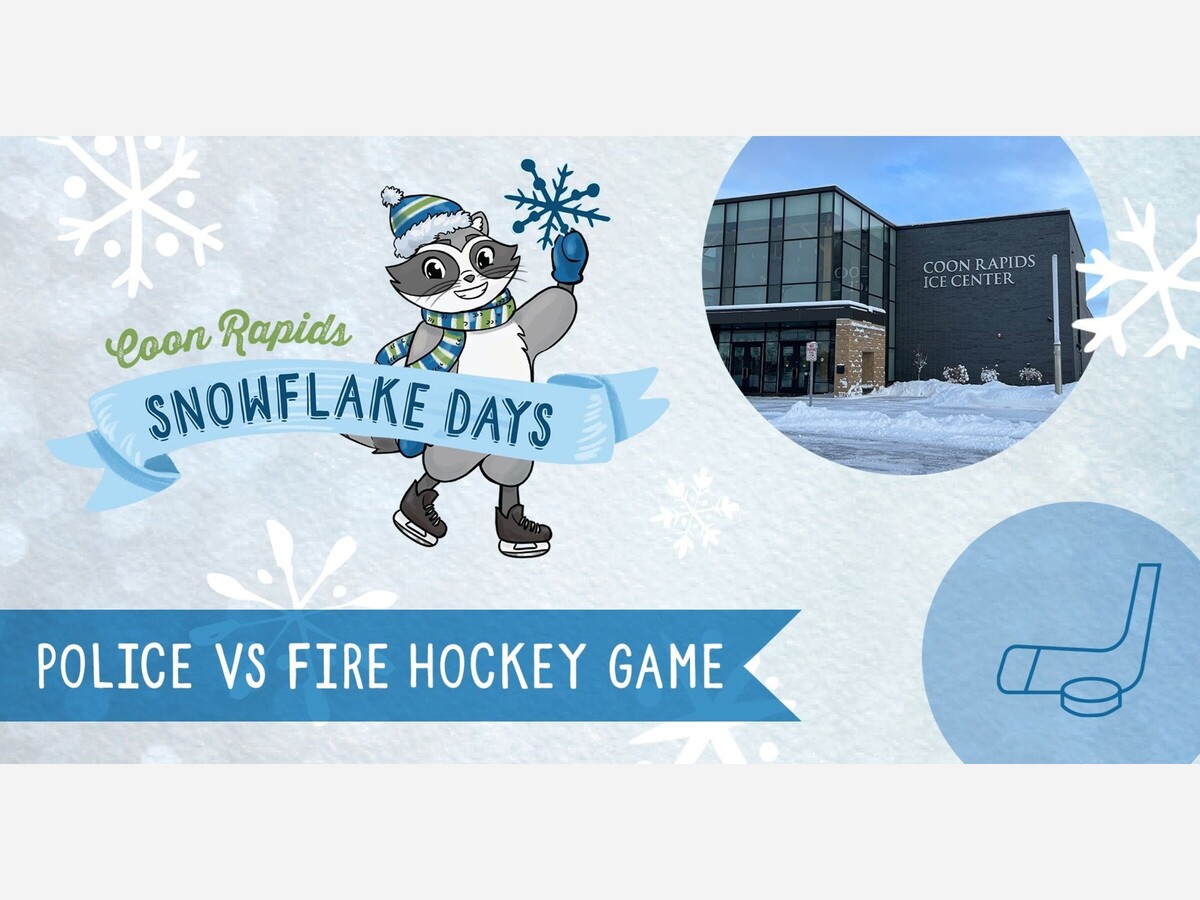 Coon Rapids
SNOWFLAKE DAYS

COON RAPIDS
ICE CENTER

POLICE VS FIRE HOCKEY GAME